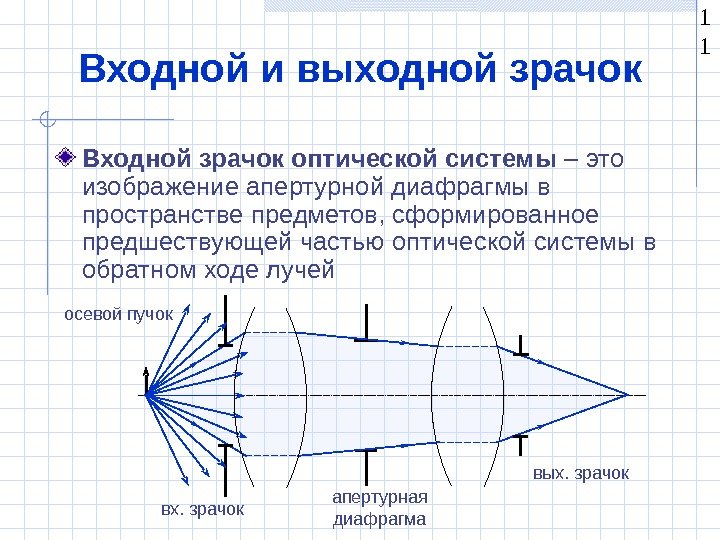 11

Входной и выходной зрачок

Входной зрачок оптической системы – это изображение апертурной диафрагмы в пространстве предметов, сформированное предшествующей частью оптической системы в обратном ходе лучей

осевой пучок

вх. зрачок

апертурная диафрагма

вых. зрачок